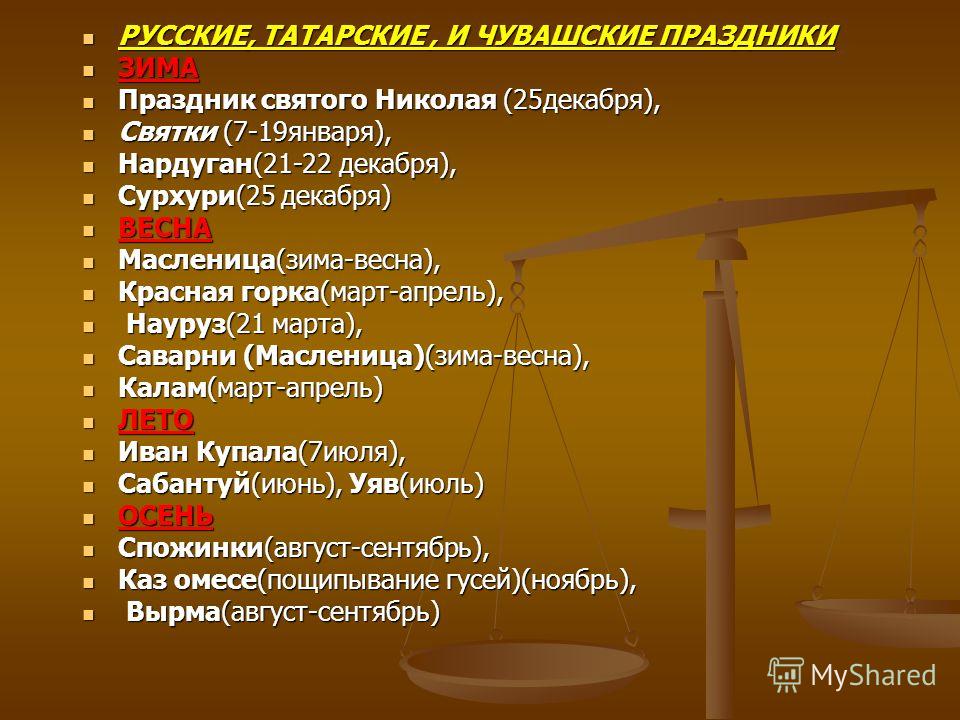 РУССКИЕ, ТАТАРСКИЕ , И ЧУВАШСКИЕ ПРАЗДНИКИ
ЗИМА
Праздник святого Николая (25декабря),
Святки (7-19января),
Нардуган(21-22 декабря),
Сурхури(25 декабря)
ВЕСНА
Масленица(зима-весна),
Красная горка(март-апрель),
Науруз(21 марта),
Саварни (Масленица)(зима-весна),
Калам(март-апрель)
ЛЕТО
Иван Купала(7июля),
Сабантуй(июнь), Уяв(июль)
ОСЕНЬ
Спожинки(август-сентябрь),
Каз омесе(пощипывание гусей)(ноябрь),
Вырма(август-сентябрь)

MyShared